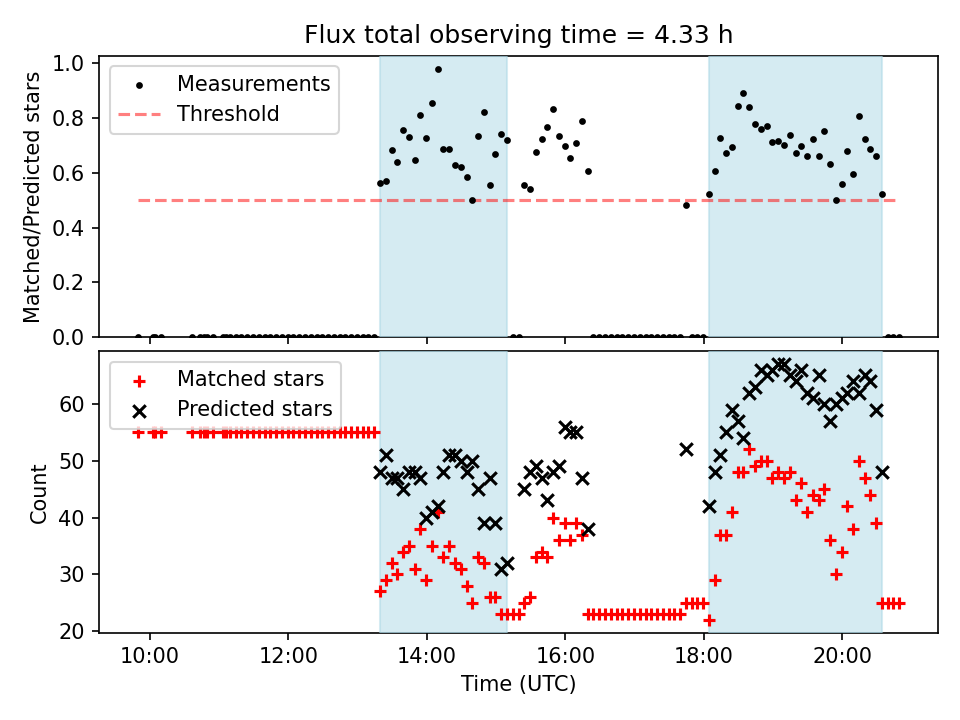 Flux total observing time = 4.33 h

Measurements
Threshold

Matched/Predicted stars

1.0
0.8
0.6
0.4
0.2
0.0

Matched stars
Predicted stars

Count

60
50
40
30
20

10:00
12:00
14:00
16:00
18:00
20:00

Time (UTC)